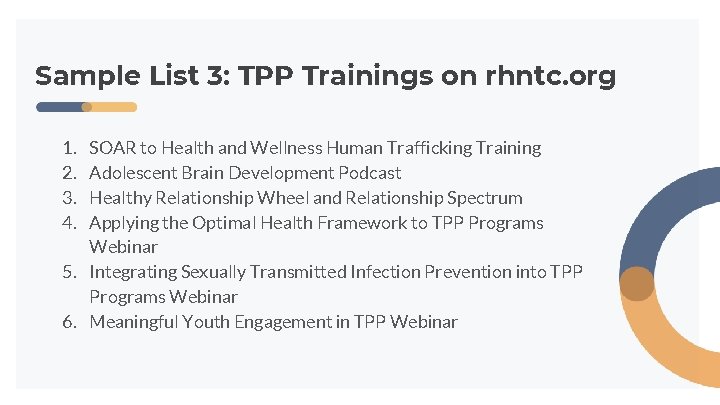 Sample List 3: TPP Trainings on rhntc.org

1. SOAR to Health and Wellness Human Trafficking Training
2. Adolescent Brain Development Podcast
3. Healthy Relationship Wheel and Relationship Spectrum
4. Applying the Optimal Health Framework to TPP Programs Webinar
5. Integrating Sexually Transmitted Infection Prevention into TPP Programs Webinar
6. Meaningful Youth Engagement in TPP Webinar